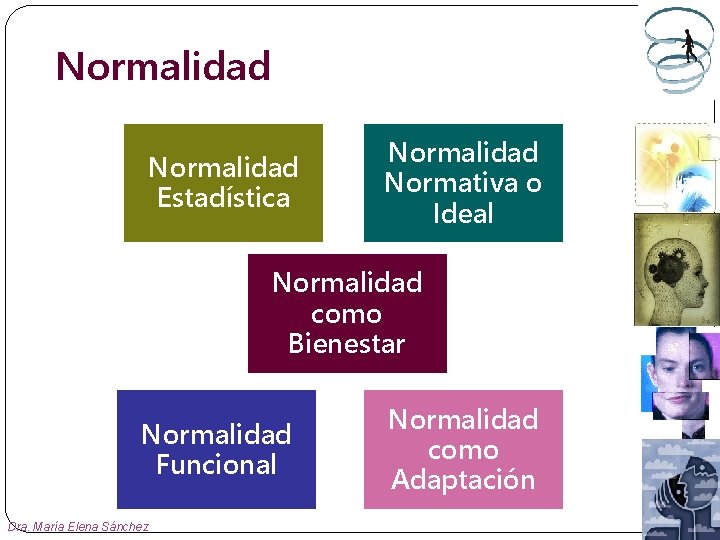 Normalidad

Normalidad Estadística

Normalidad Normativa o Ideal

Normalidad como Bienestar

Normalidad Funcional

Normalidad como Adaptación

Dra. María Elena Sánchez